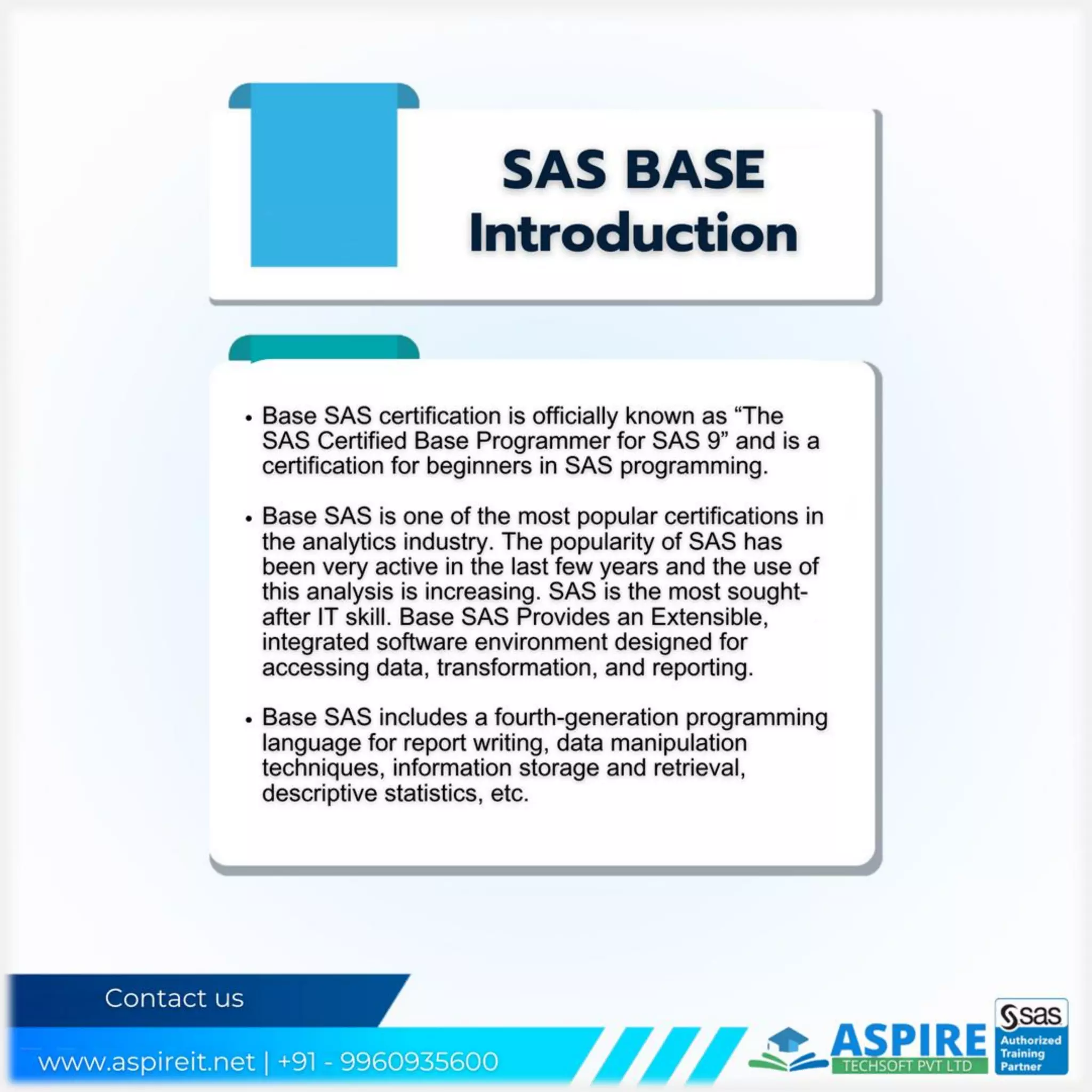 SAS BASE Introduction

• Base SAS certification is officially known as “The SAS Certified Base Programmer for SAS 9” and is a certification for beginners in SAS programming.

• Base SAS is one of the most popular certifications in the analytics industry. The popularity of SAS has been very active in the last few years and the use of this analysis is increasing. SAS is the most sought-after IT skill. Base SAS Provides an Extensible, integrated software environment designed for accessing data, transformation, and reporting.

• Base SAS includes a fourth-generation programming language for report writing, data manipulation techniques, information storage and retrieval, descriptive statistics, etc.

Contact us

www.aspireit.net | +91 - 9960935600

ASPIRE
TECHSOFT PVT LTD

sas
Authorized Training Partner